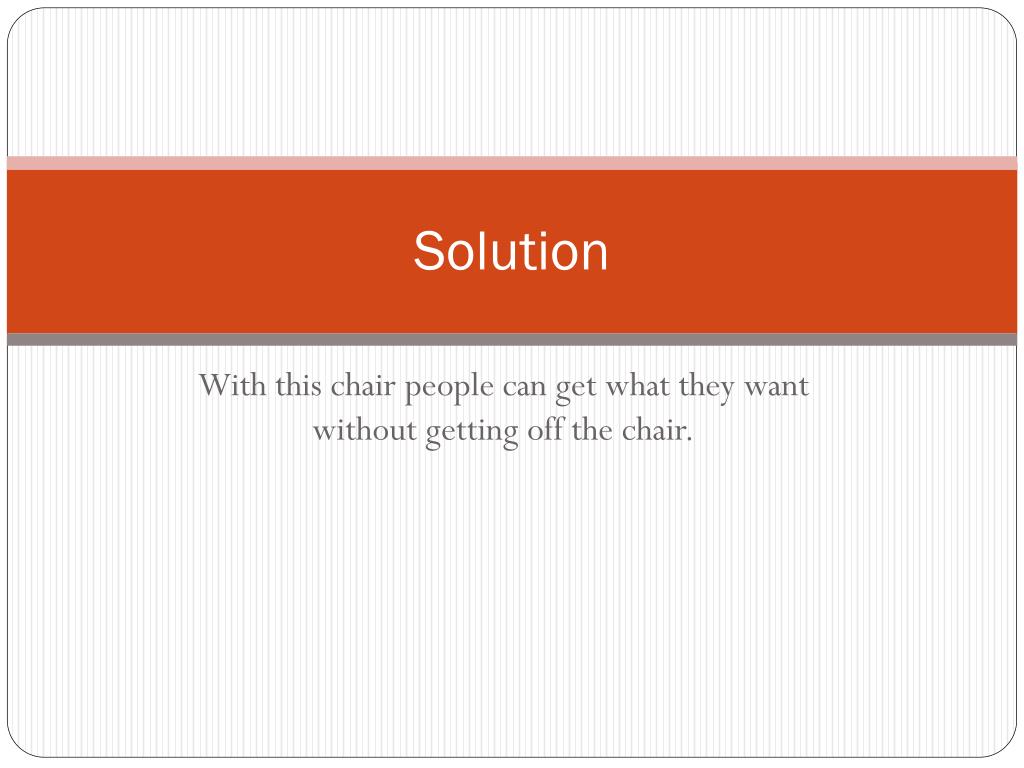 Solution

With this chair people can get what they want without getting off the chair.